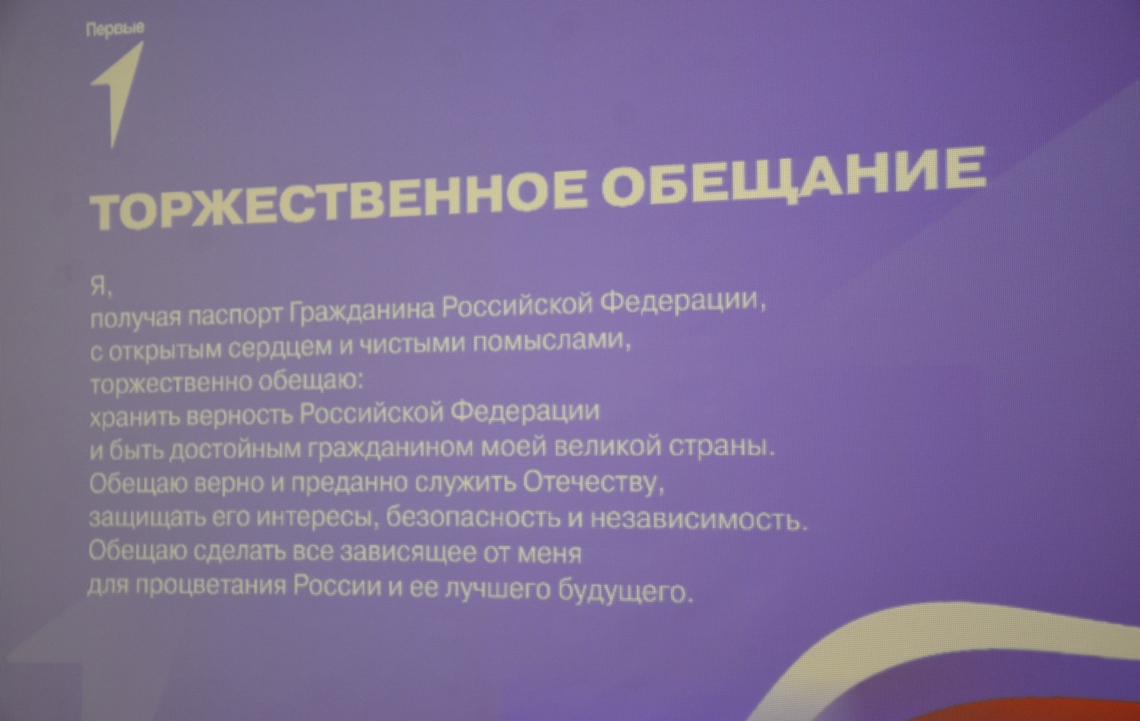 Первые

ТОРЖЕСТВЕННОЕ ОБЕЩАНИЕ

Я,
получая паспорт Гражданина Российской Федерации,
с открытым сердцем и чистыми помыслами,
торжественно обещаю:
хранить верность Российской Федерации
и быть достойным гражданином моей великой страны.
Обещаю верно и преданно служить Отечеству,
защищать его интересы, безопасность и независимость.
Обещаю сделать все зависящее от меня
для процветания России и ее лучшего будущего.